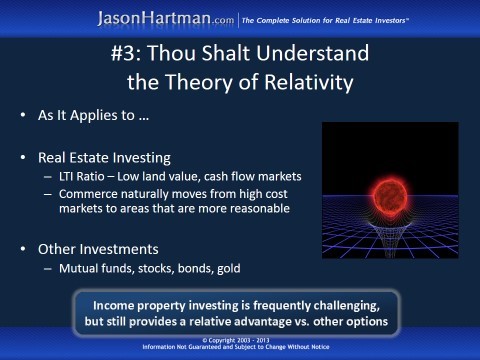 JasonHartman.com | The Complete Solution for Real Estate Investors™

#3: Thou Shalt Understand the Theory of Relativity

• As It Applies to …

• Real Estate Investing
– LTI Ratio – Low land value, cash flow markets
– Commerce naturally moves from high cost markets to areas that are more reasonable

• Other Investments
– Mutual funds, stocks, bonds, gold

Income property investing is frequently challenging, but still provides a relative advantage vs. other options

© Copyright 2003 - 2013
Information Not Guaranteed and Subject to Change Without Notice